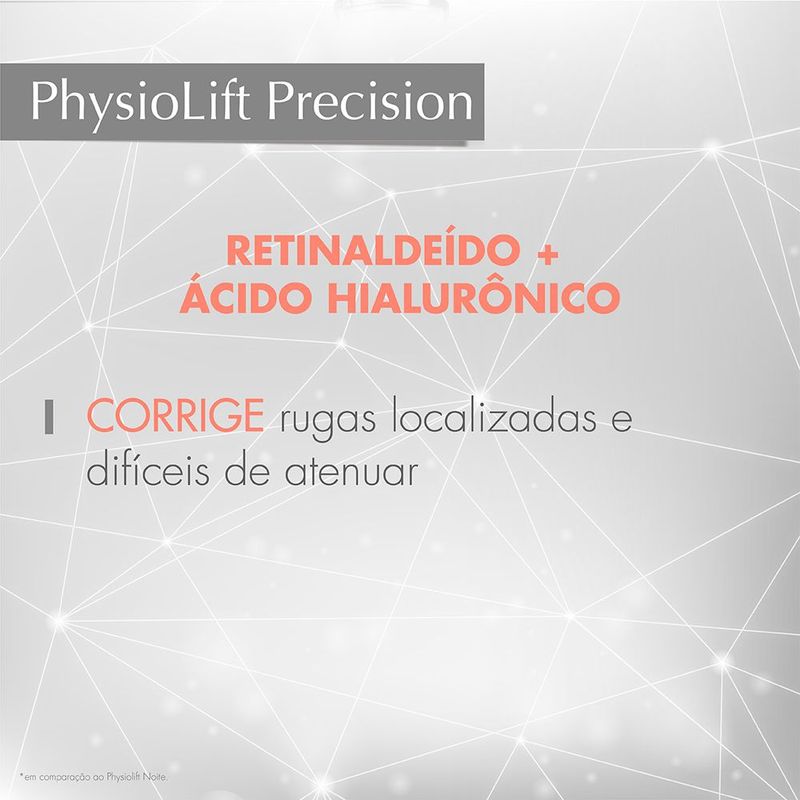 PhysioLift Precision

RETINALDEÍDO + ÁCIDO HIALURÔNICO

CORRIGE rugas localizadas e difíceis de atenuar

*em comparação ao Physiolift Noite.